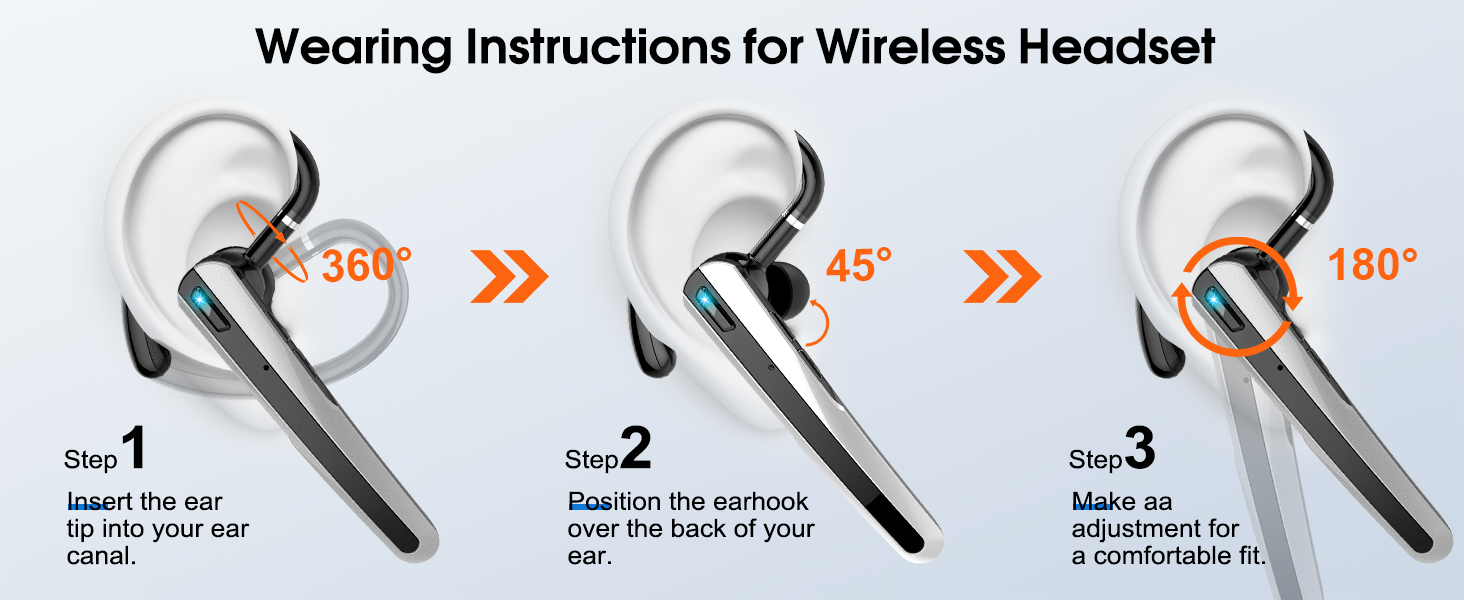 Wearing Instructions for Wireless Headset

360°

45°

180°

Step 1

Insert the ear tip into your ear canal.

Step 2

Position the earhook over the back of your ear.

Step 3

Make aa adjustment for a comfortable fit.